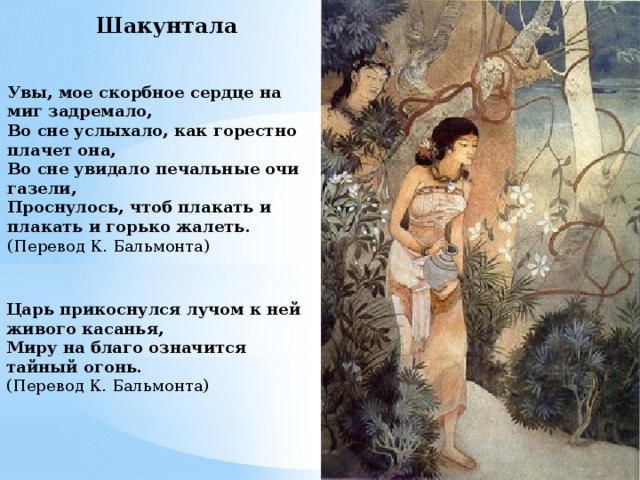 Шакунтала

Увы, мое скорбное сердце на миг задремало,
Во сне услыхало, как горестно плачет она,
Во сне увидало печальные очи газели,
Проснулось, чтоб плакать и плакать и горько жалеть.
(Перевод К. Бальмонта)

Царь прикоснулся лучом к ней живого касанья,
Миру на благо означится тайный огонь.
(Перевод К. Бальмонта)